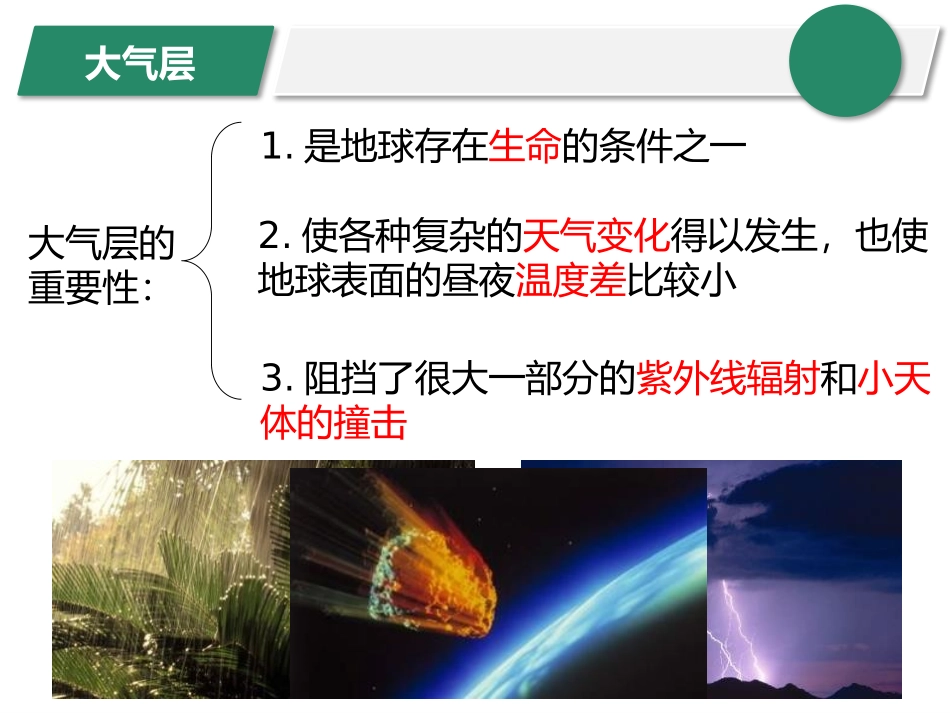 大气层

大气层的重要性：

1. 是地球存在生命的条件之一

2. 使各种复杂的天气变化得以发生，也使地球表面的昼夜温度差比较小

3. 阻挡了很大一部分的紫外线辐射和小天体的撞击